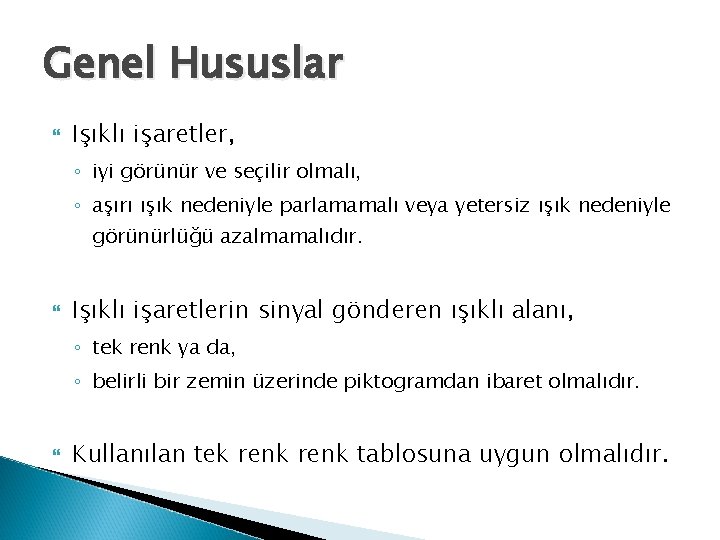 Genel Hususlar

Işıklı işaretler,

◦ iyi görünür ve seçilir olmalı,
◦ aşırı ışık nedeniyle parlamamalı veya yetersiz ışık nedeniyle görünürlüğü azalmamalıdır.

Işıklı işaretlerin sinyal gönderen ışıklı alanı,

◦ tek renk ya da,
◦ belirli bir zemin üzerinde piktogramdan ibaret olmalıdır.

Kullanılan tek renk renk tablosuna uygun olmalıdır.